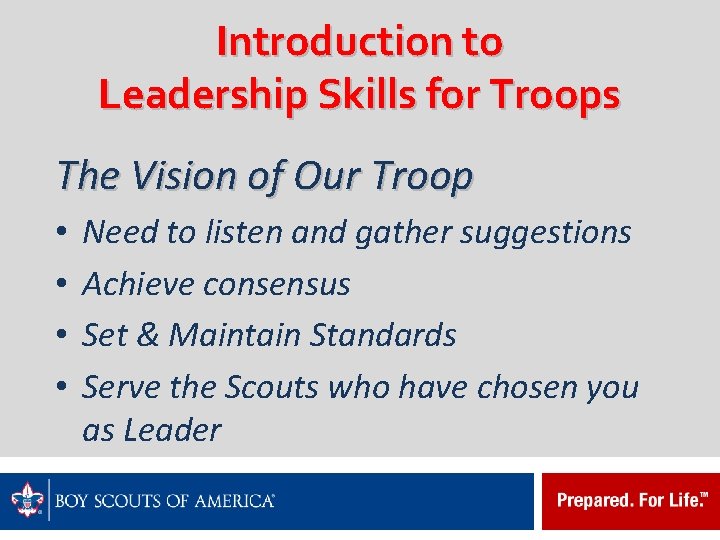 Introduction to
Leadership Skills for Troops

The Vision of Our Troop

• Need to listen and gather suggestions
• Achieve consensus
• Set & Maintain Standards
• Serve the Scouts who have chosen you as Leader

BOY SCOUTS OF AMERICA®

Prepared. For Life.™